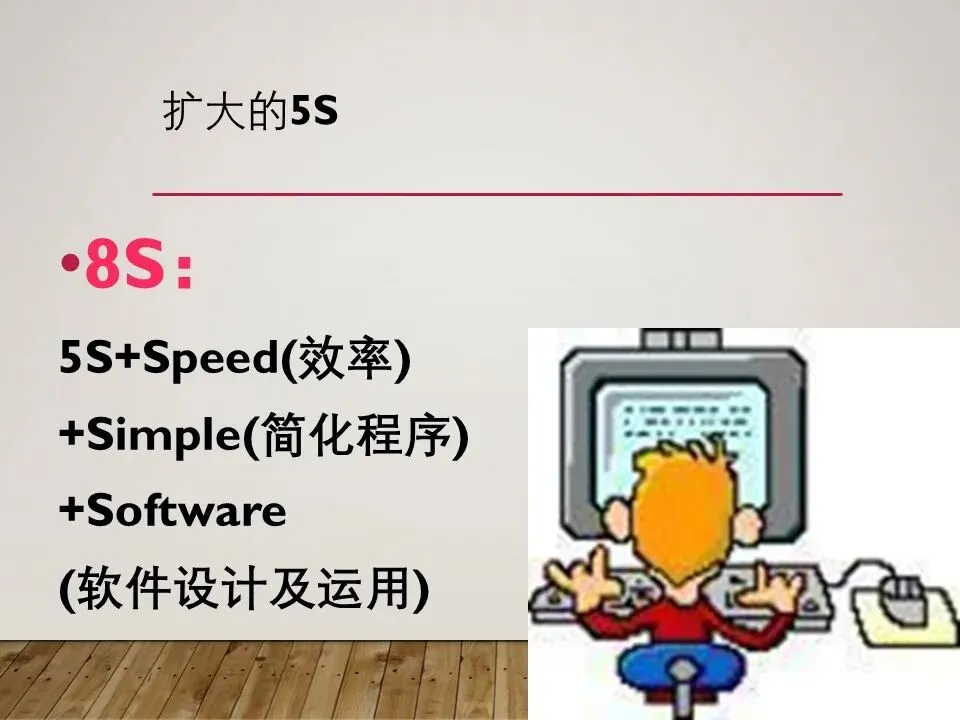 扩大的5S

•8S：

5S+Speed(效率)
+Simple(简化程序)
+Software
(软件设计及运用)